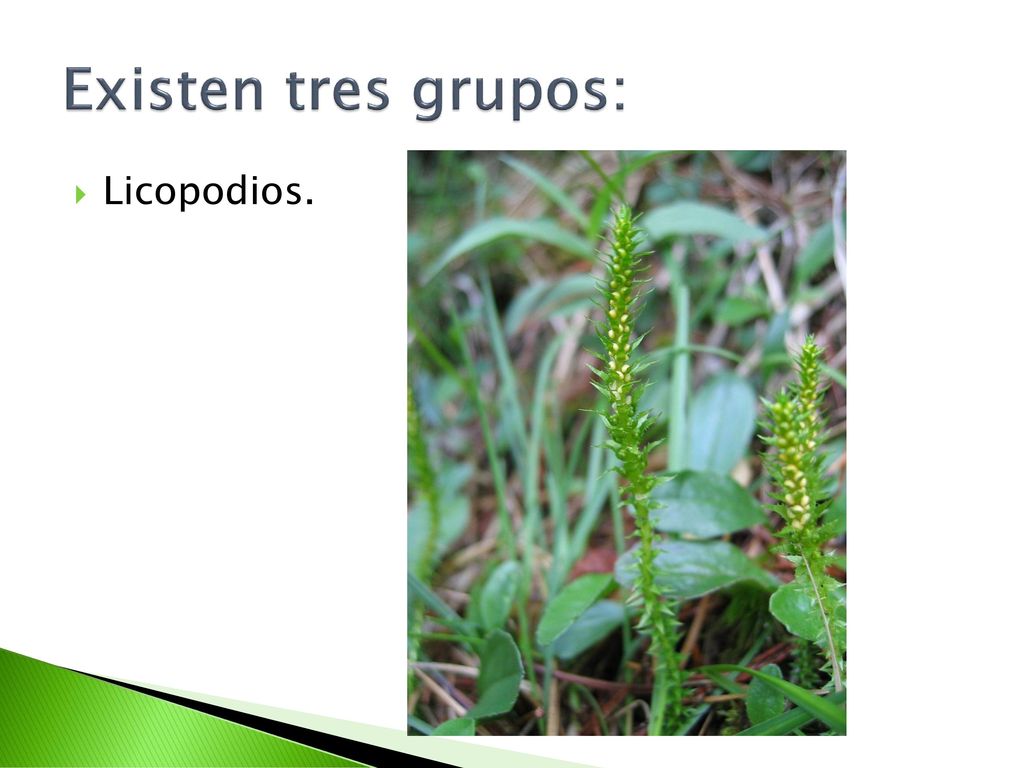 Existen tres grupos:

Licopodios.